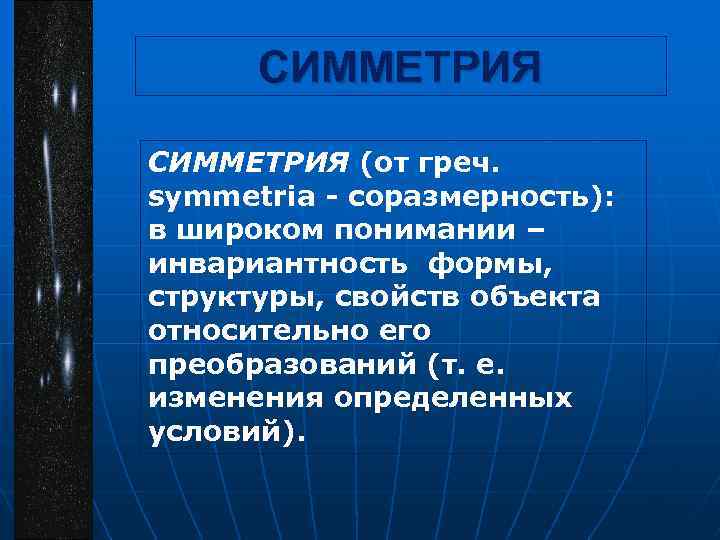 СИММЕТРИЯ

СИММЕТРИЯ (от греч. symmetria - соразмерность): в широком понимании – инвариантность формы, структуры, свойств объекта относительно его преобразований (т. е. изменения определенных условий).